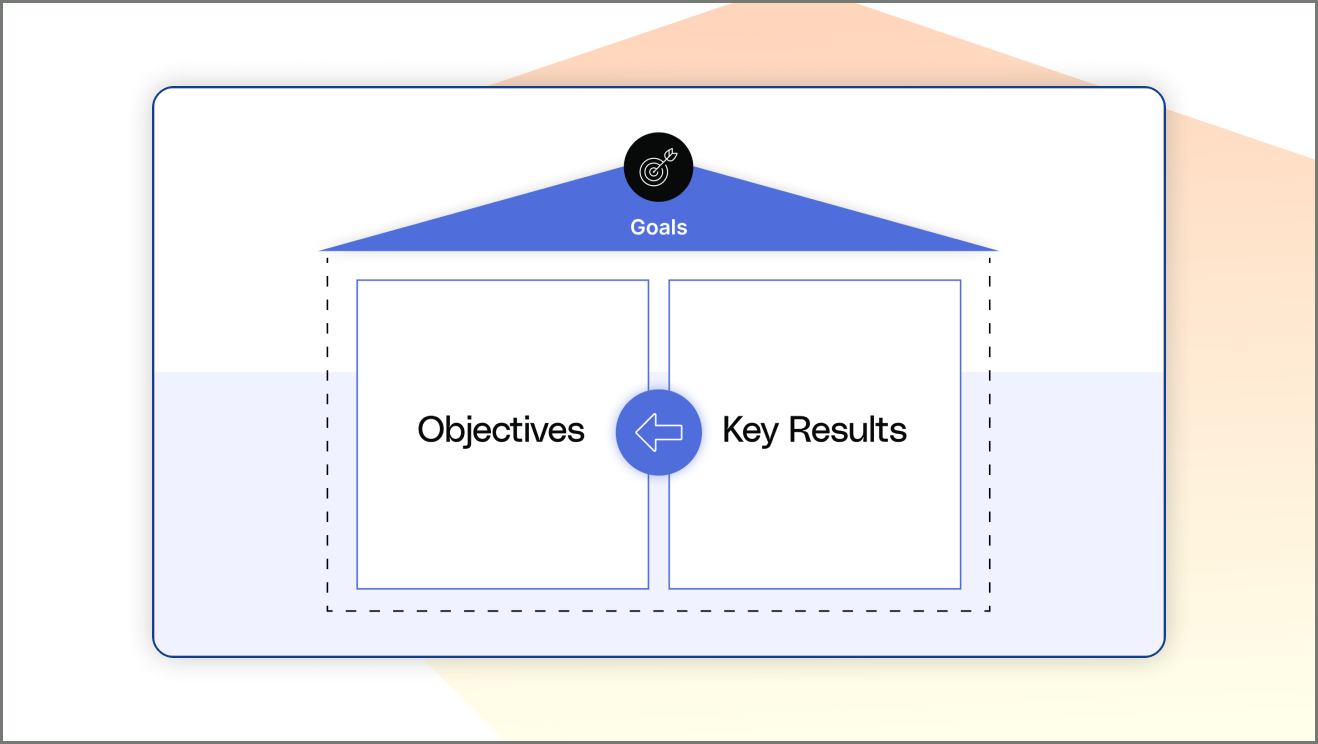 Goals

Objectives

Key Results